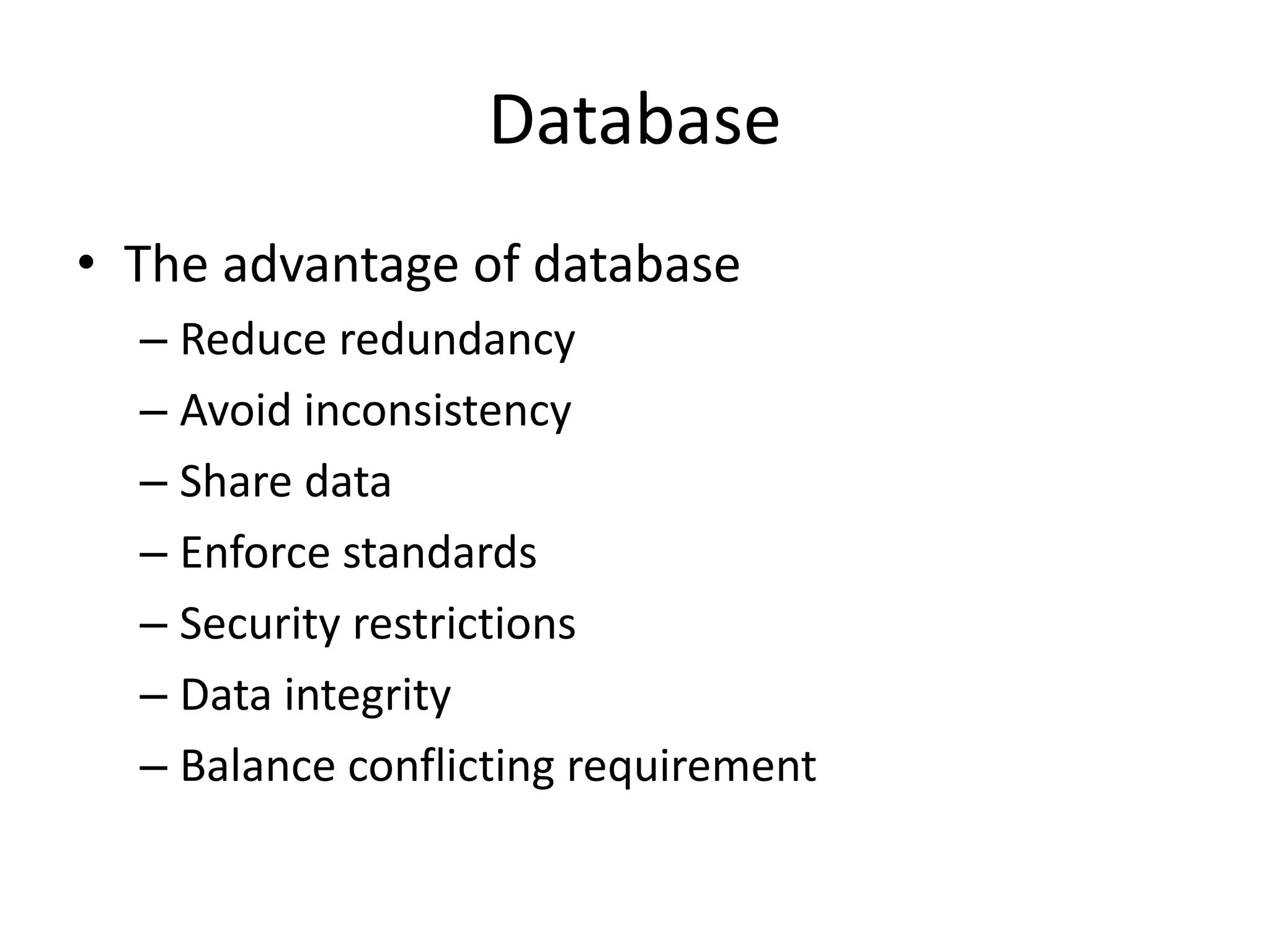 Database

• The advantage of database
  – Reduce redundancy
  – Avoid inconsistency
  – Share data
  – Enforce standards
  – Security restrictions
  – Data integrity
  – Balance conflicting requirement